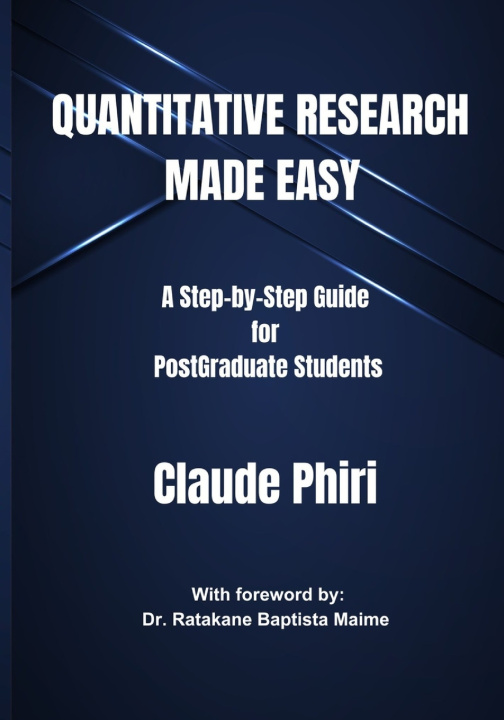 QUANTITATIVE RESEARCH MADE EASY

A Step-by-Step Guide for PostGraduate Students

Claude Phiri

With foreword by:
Dr. Ratakane Baptista Maime